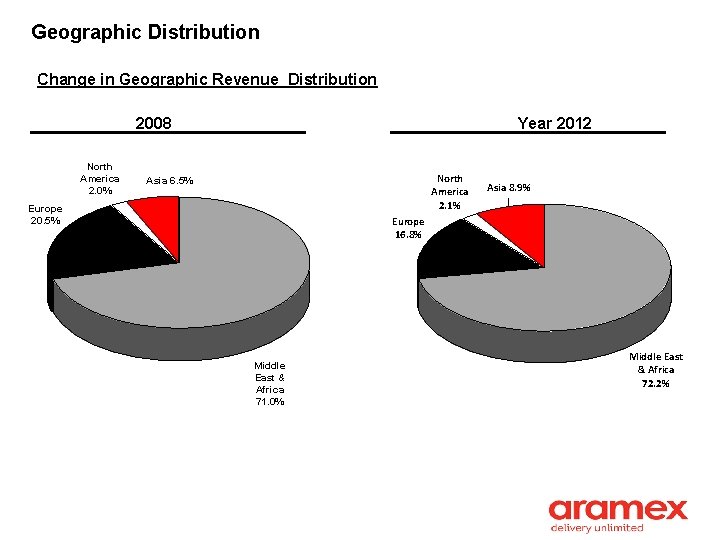 Geographic Distribution

Change in Geographic Revenue Distribution

2008

North America 2.0%

Asia 6.5%

Europe 20.5%

Middle East & Africa 71.0%

Year 2012

North America 2.1%

Asia 8.9%

Europe 16.8%

Middle East & Africa 72.2%

aramex
delivery unlimited